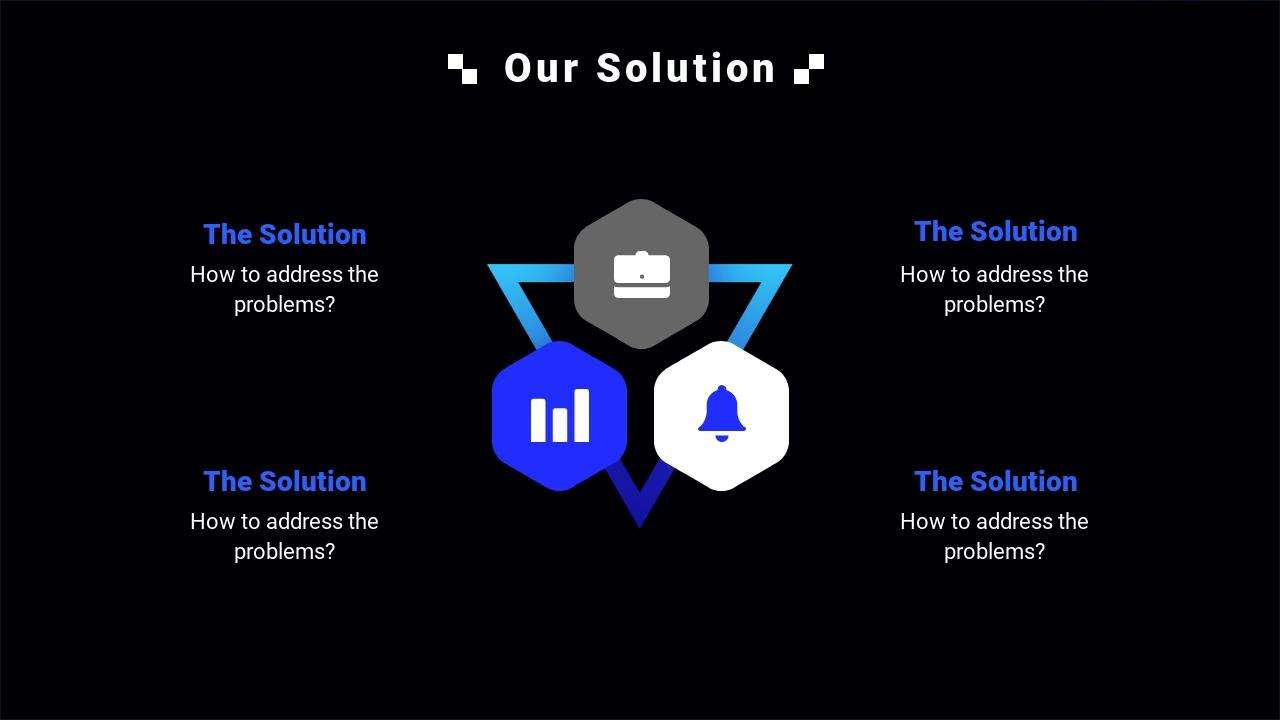 Our Solution

The Solution
How to address the problems?

The Solution
How to address the problems?

The Solution
How to address the problems?

The Solution
How to address the problems?